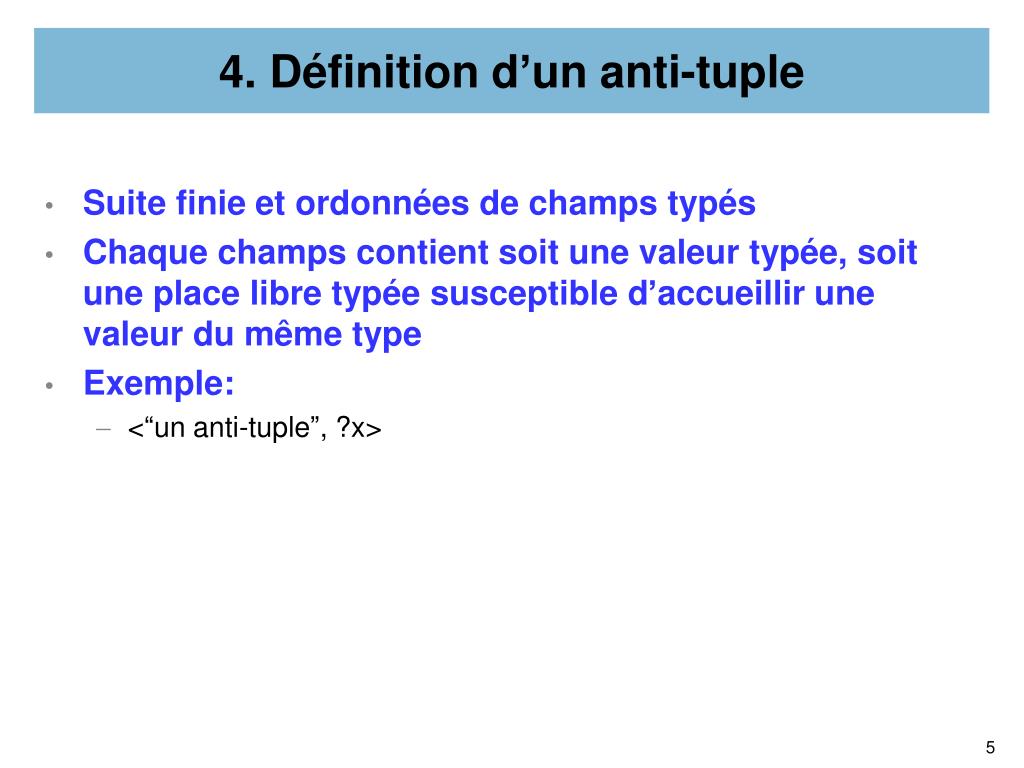 4. Définition d’un anti-tuple

• Suite finie et ordonnées de champs typés
• Chaque champs contient soit une valeur typée, soit une place libre typée susceptible d’accueillir une valeur du même type
• Exemple:
 – <“un anti-tuple”, ?x>

5